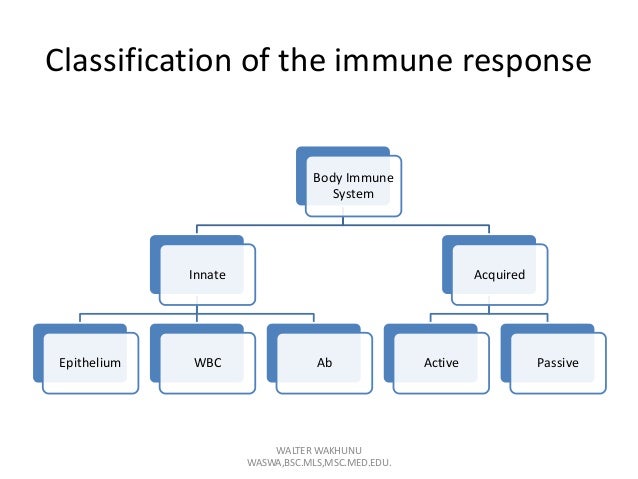 Classification of the immune response

Body Immune System

Innate

Acquired

Epithelium

WBC

Ab

Active

Passive

WALTER WAKHUNU WASWA,BSC.MLS,MSC.MED.EDU.